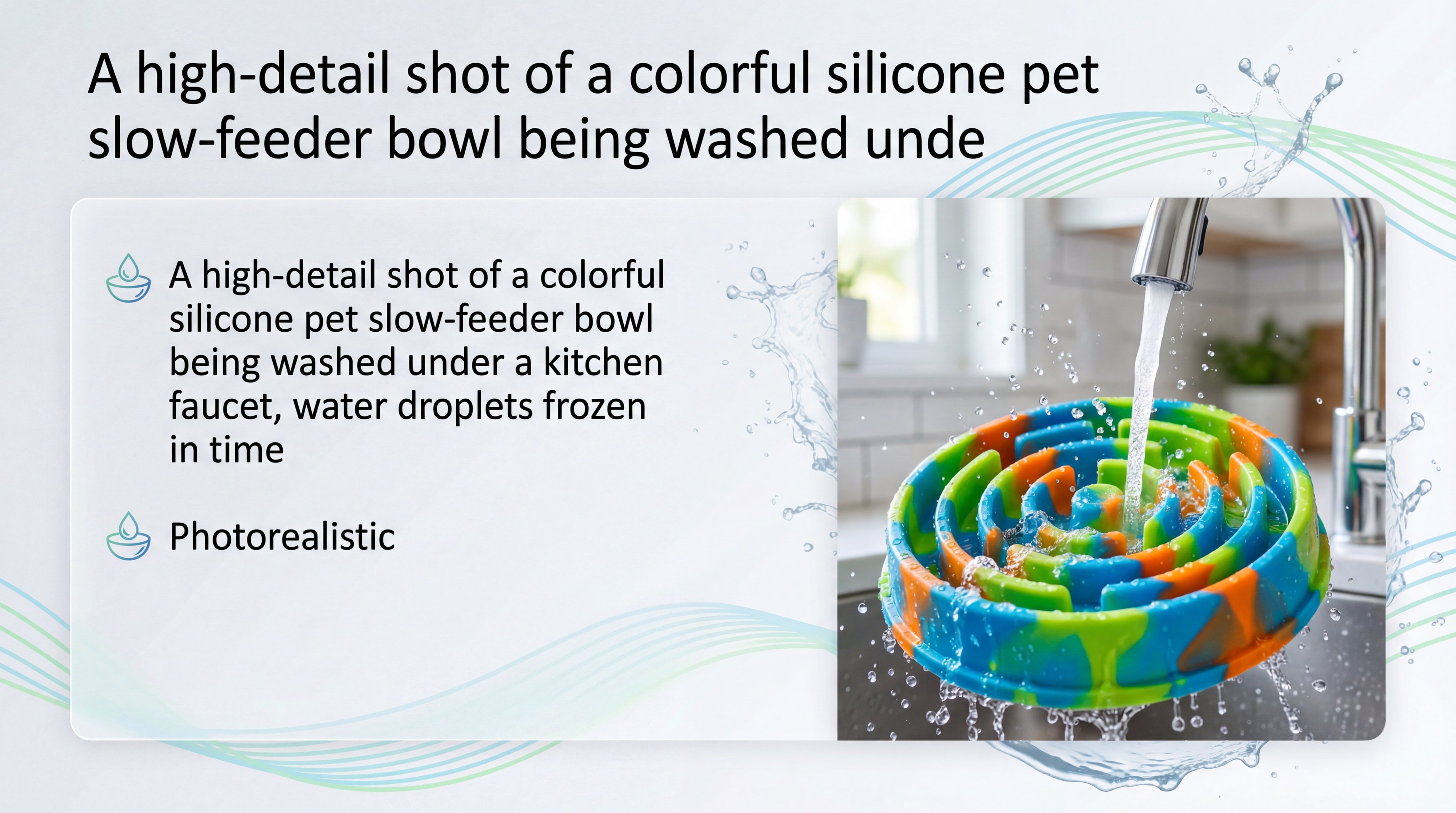 A high-detail shot of a colorful silicone pet slow-feeder bowl being washed unde

A high-detail shot of a colorful silicone pet slow-feeder bowl being washed under a kitchen faucet, water droplets frozen in time

Photorealistic